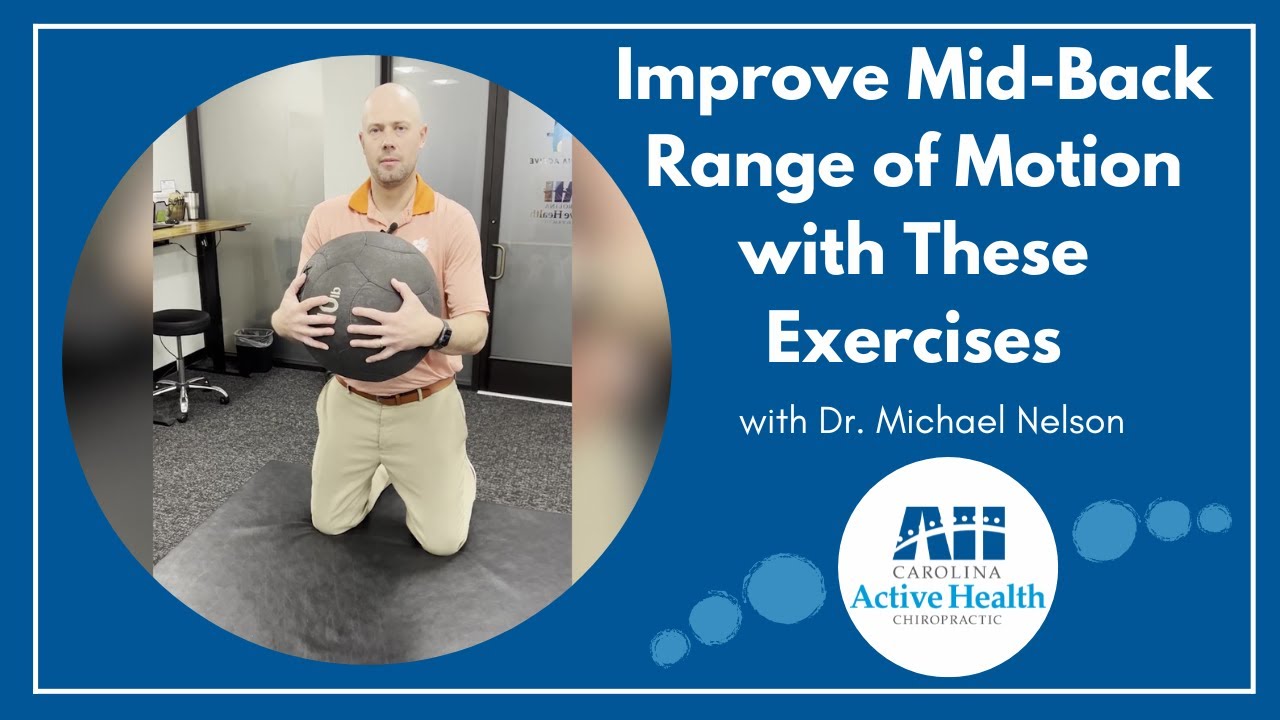 Improve Mid-Back Range of Motion with These Exercises

with Dr. Michael Nelson

CAROLINA
Active Health
CHIROPRACTIC